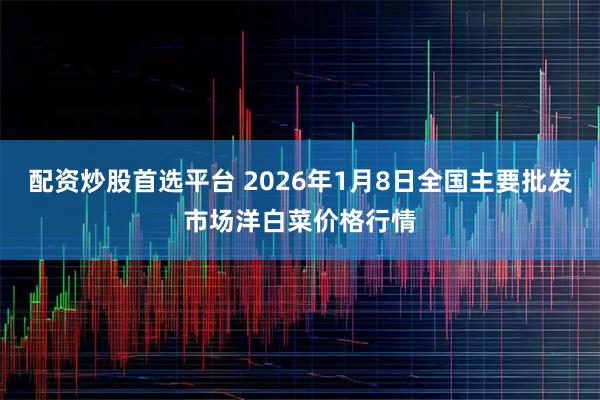 配资炒股首选平台 2026年1月8日全国主要批发市场洋白菜价格行情